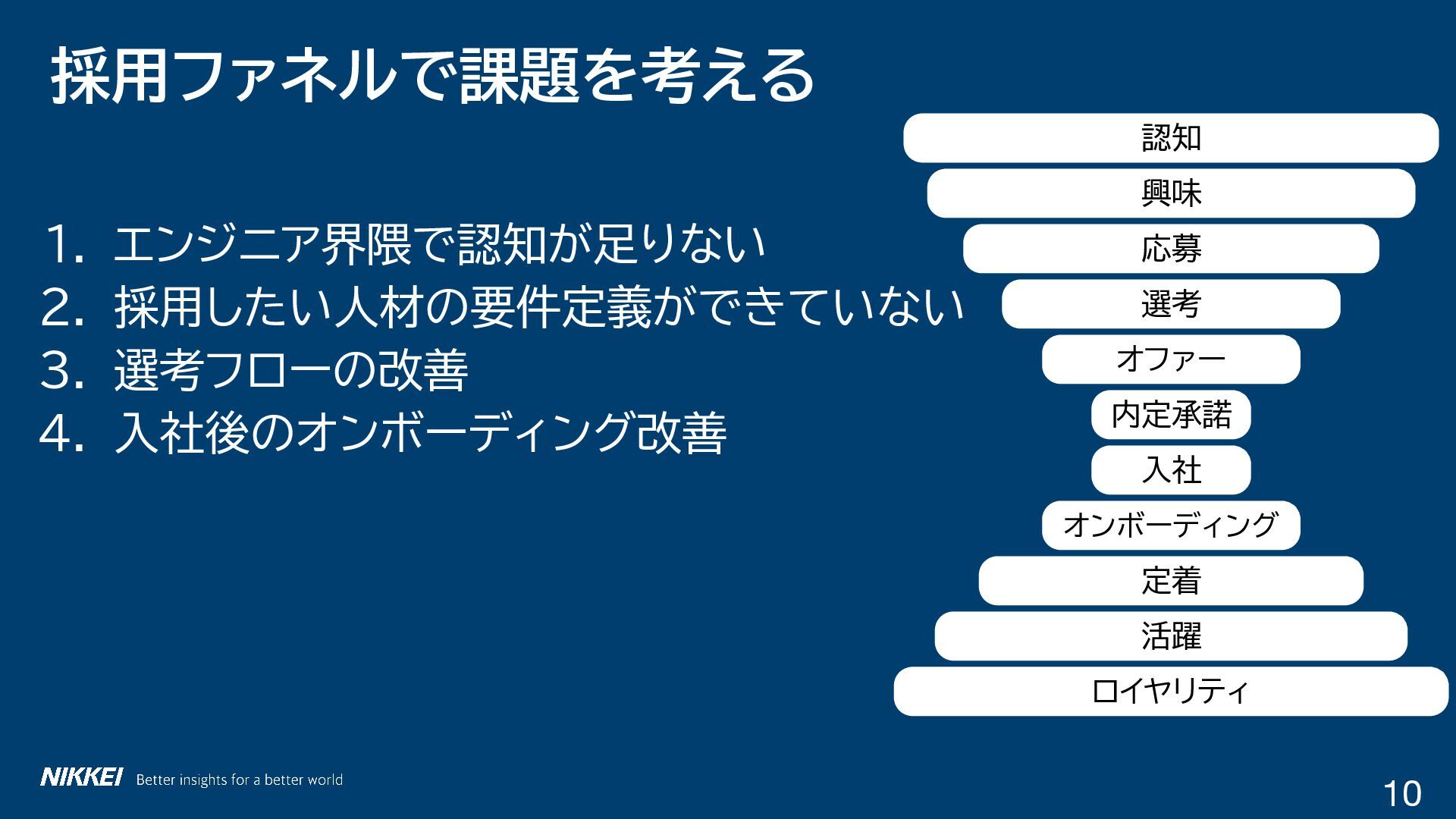 採用ファネルで課題を考える

1. エンジニア界隈で認知が足りない
2. 採用したい人材の要件定義ができていない
3. 選考フローの改善
4. 入社後のオンボーディング改善

認知
興味
応募
選考
オファー
内定承諾
入社
オンボーディング
定着
活躍
ロイヤリティ

NIKKEI Better insights for a better world

10